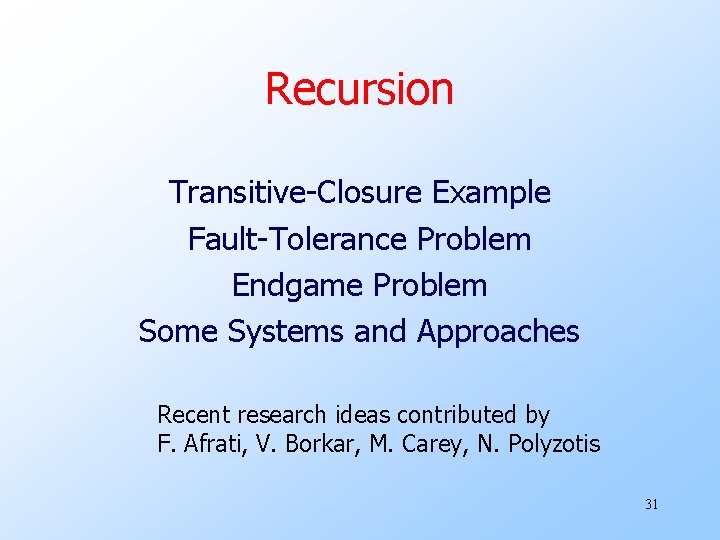 Recursion

Transitive-Closure Example
Fault-Tolerance Problem
Endgame Problem
Some Systems and Approaches

Recent research ideas contributed by
F. Afrati, V. Borkar, M. Carey, N. Polyzotis

31